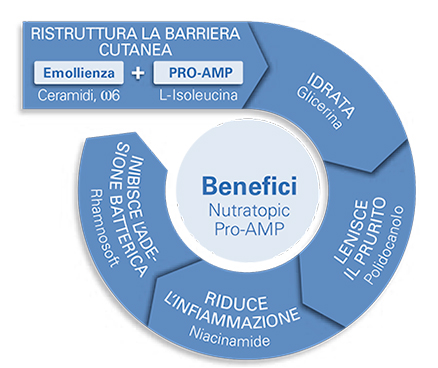 RISTRUTTURA LA BARRIERA CUTANEA

Emollienza + PRO-AMP

Ceramidi, ω6 L-Isoleucina

IDRATA
Glicerina

LENISCE IL PRURITO
Polidocanolo

RIDUCE L'INFIAMMAZIONE
Niacinamide

INIBISCE L'ADESIONE BATTERICA
Rhamnosoft

Benefici
Nutratopic Pro-AMP